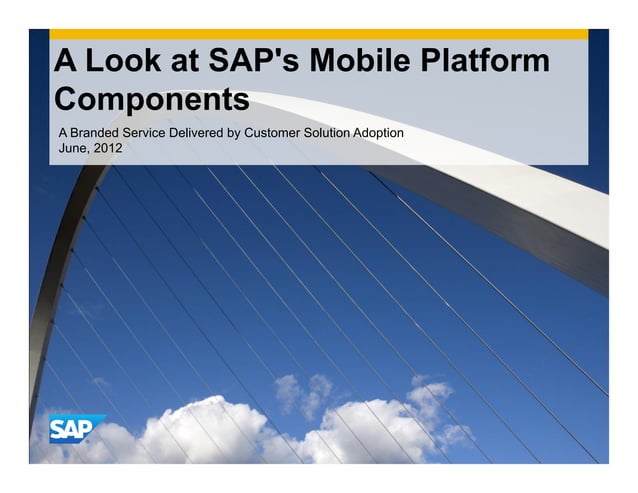 A Look at SAP's Mobile Platform Components

A Branded Service Delivered by Customer Solution Adoption
June, 2012

SAP